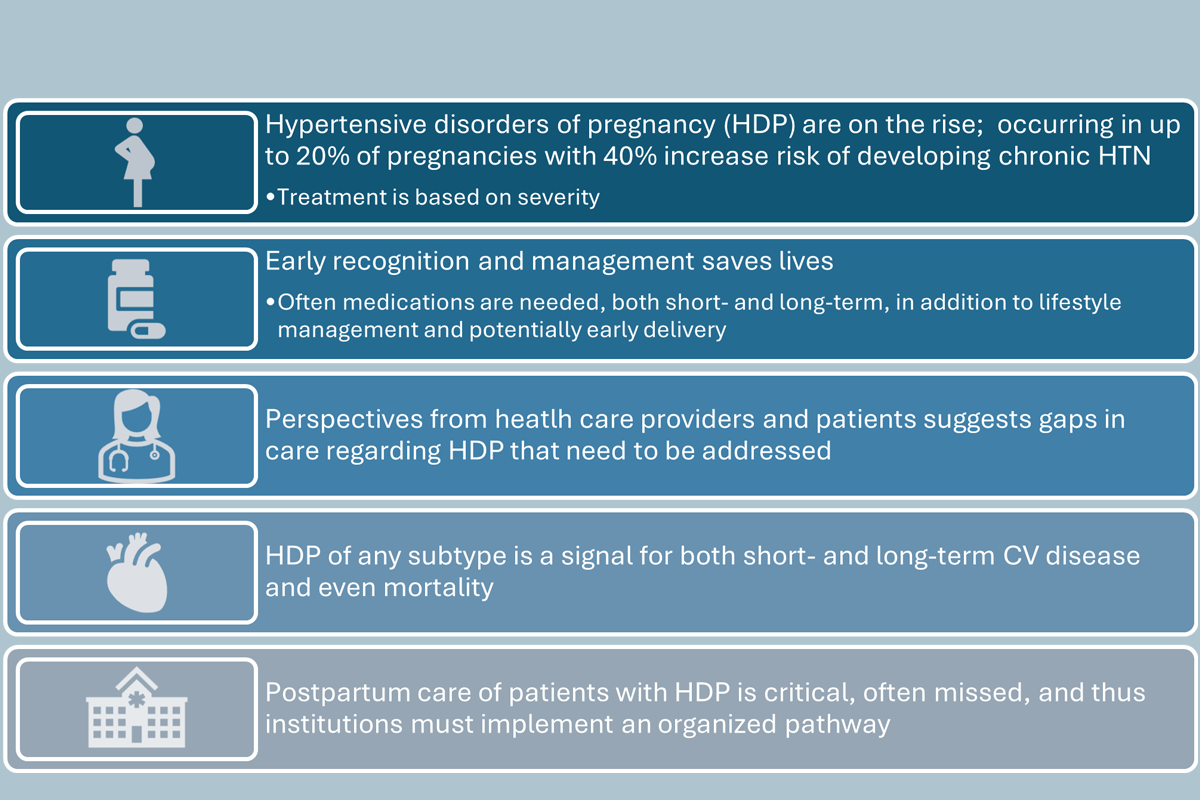 Hypertensive disorders of pregnancy (HDP) are on the rise; occurring in up to 20% of pregnancies with 40% increase risk of developing chronic HTN

•Treatment is based on severity

Early recognition and management saves lives

•Often medications are needed, both short- and long-term, in addition to lifestyle management and potentially early delivery

Perspectives from heatlh care providers and patients suggests gaps in care regarding HDP that need to be addressed

HDP of any subtype is a signal for both short- and long-term CV disease and even mortality

Postpartum care of patients with HDP is critical, often missed, and thus institutions must implement an organized pathway